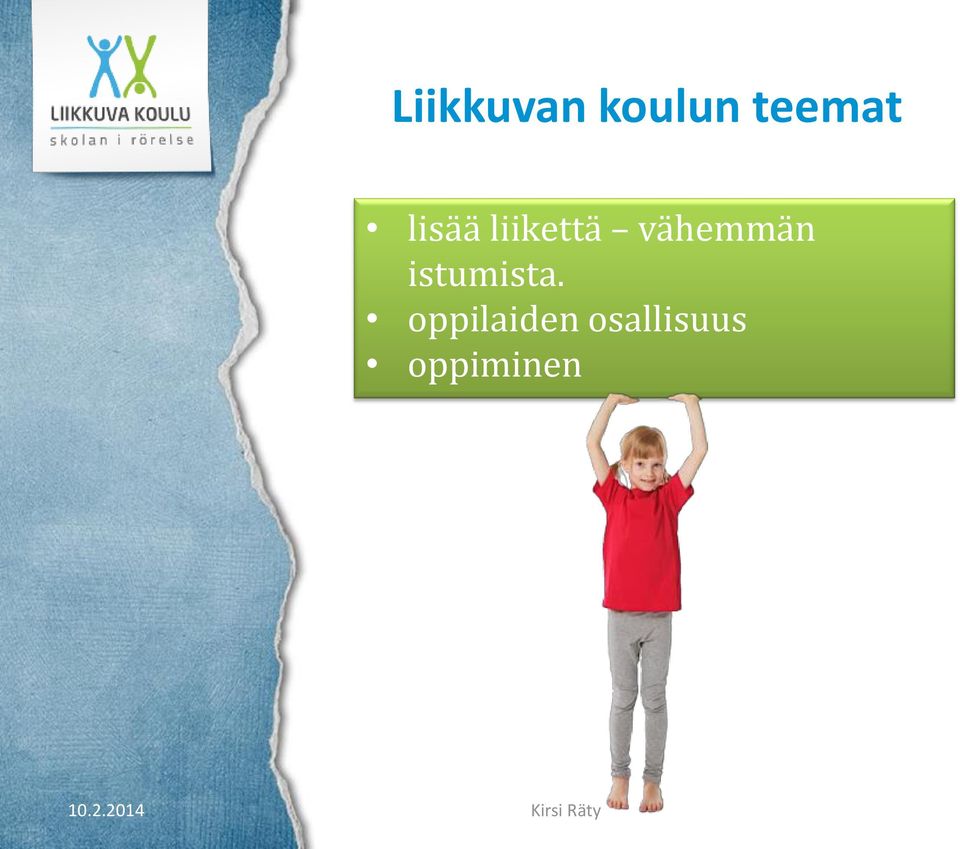 LIIKKUVA KOULU
skolan i rörelse

Liikkuvan koulun teemat

• lisää liikettä – vähemmän istumista.
• oppilaiden osallisuus
• oppiminen

10.2.2014

Kirsi Räty